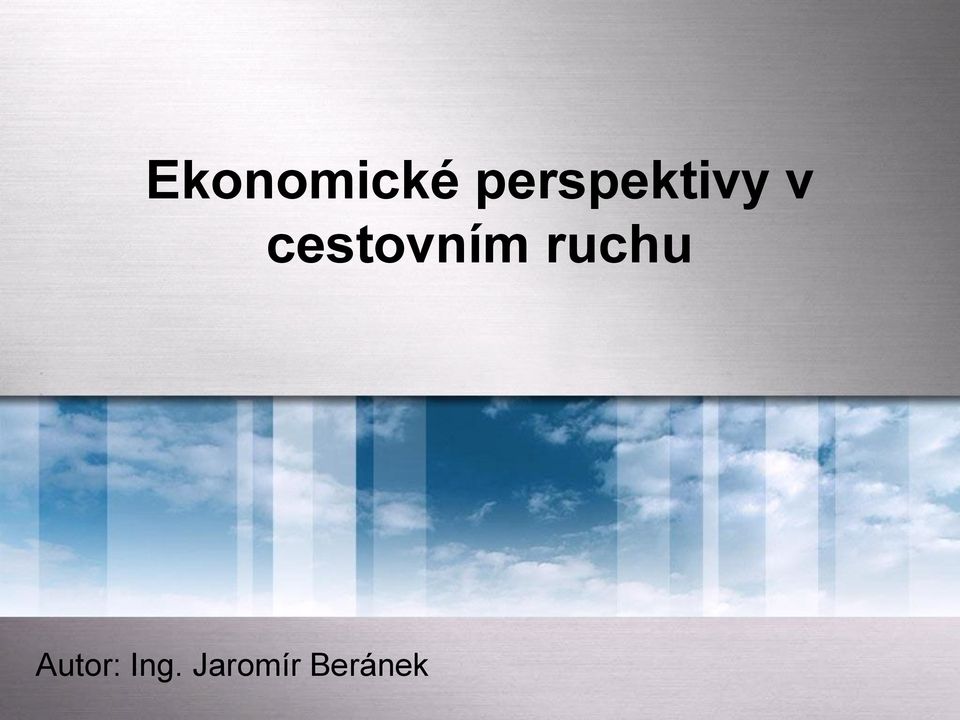 Ekonomické perspektivy v cestovním ruchu

Autor: Ing. Jaromír Beránek